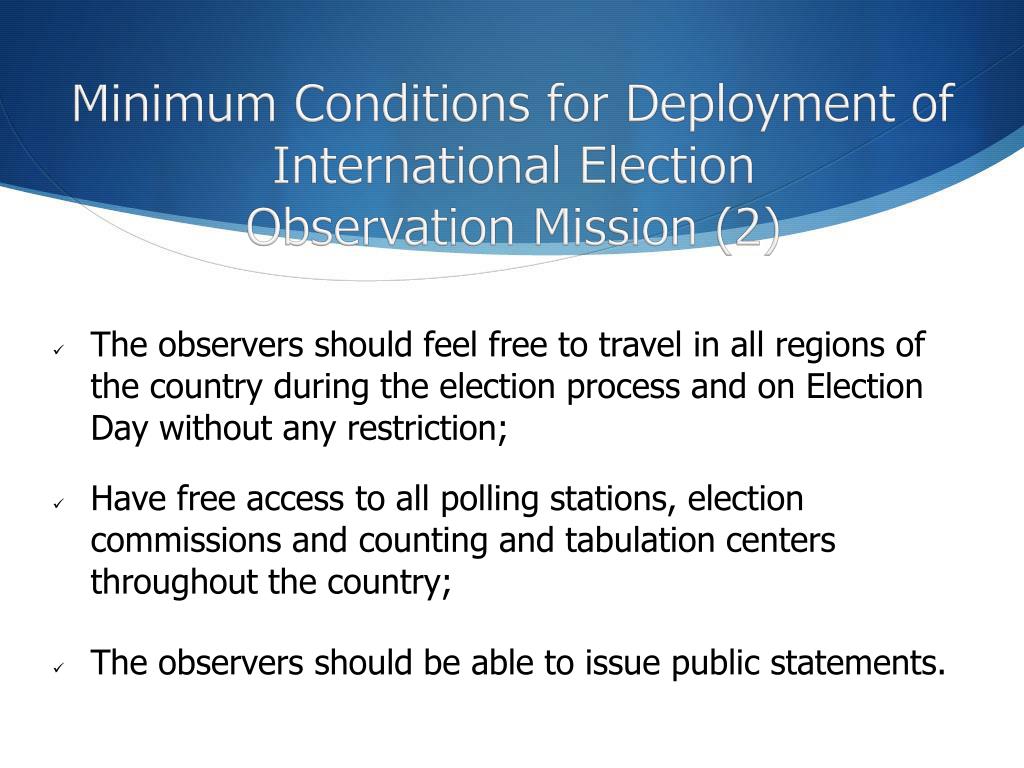 Minimum Conditions for Deployment of International Election Observation Mission (2)

✓ The observers should feel free to travel in all regions of the country during the election process and on Election Day without any restriction;

✓ Have free access to all polling stations, election commissions and counting and tabulation centers throughout the country;

✓ The observers should be able to issue public statements.